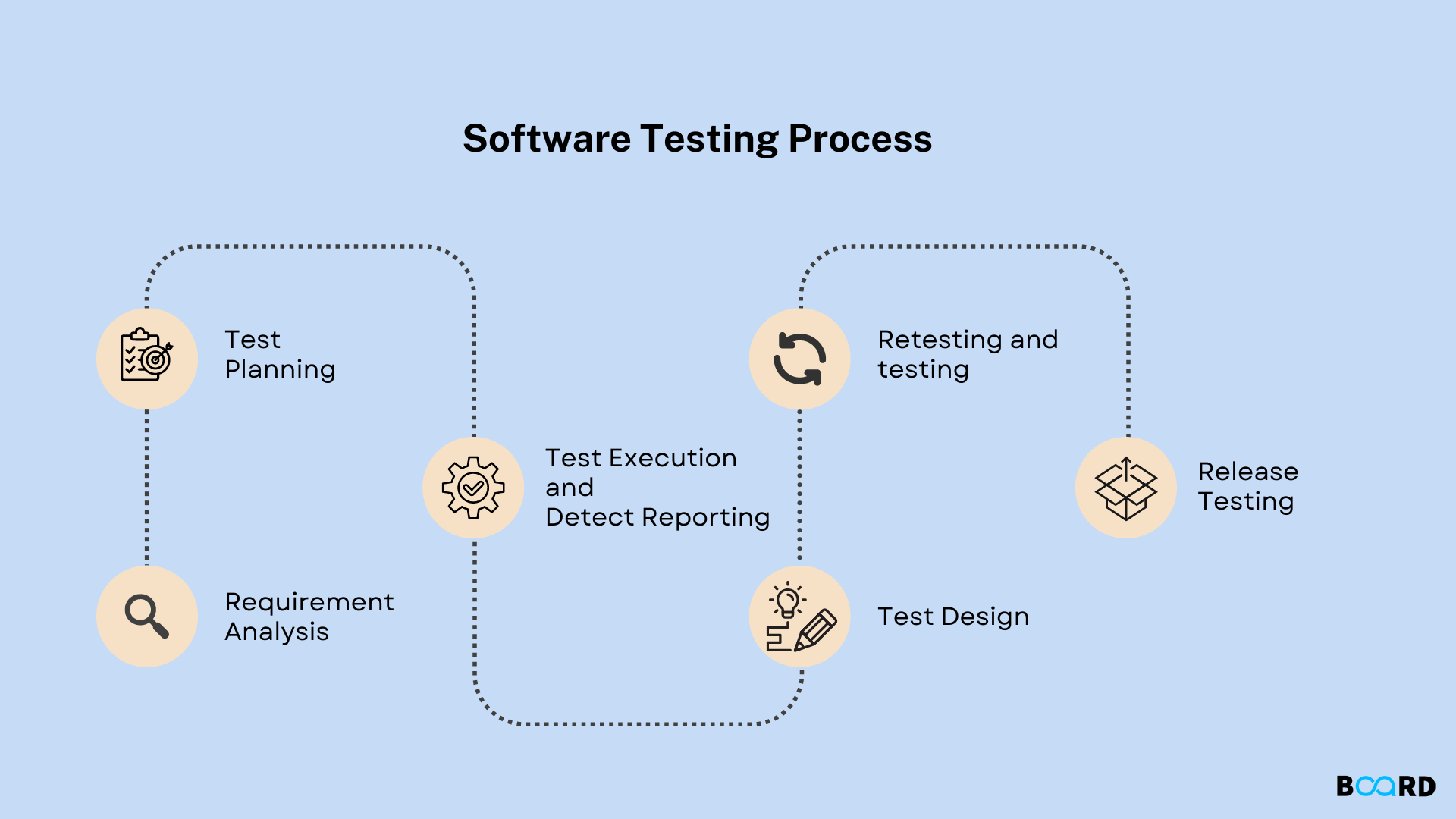 Software Testing Process

Test Planning

Requirement Analysis

Test Execution and Detect Reporting

Retesting and testing

Test Design

Release Testing

BOARD